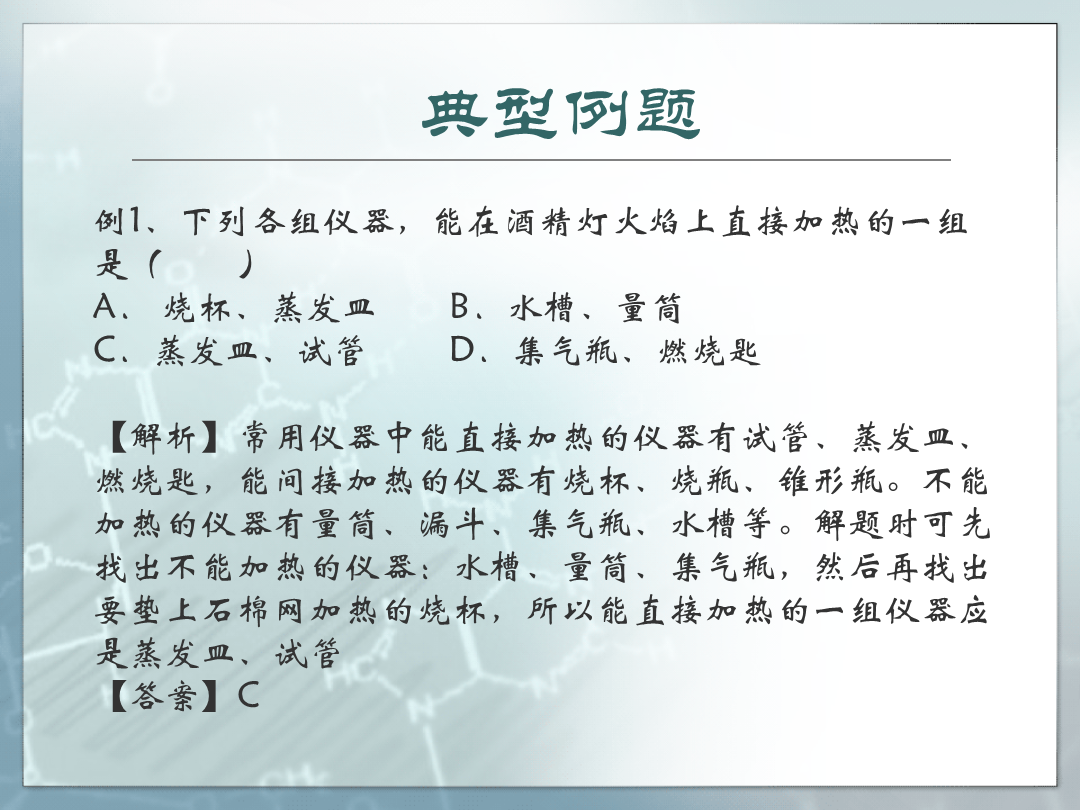 典型例题

例1、下列各组仪器，能在酒精灯火焰上直接加热的一组是（　　）
A、烧杯、蒸发皿　　B、水槽、量筒
C、蒸发皿、试管　　D、集气瓶、燃烧匙

【解析】常用仪器中能直接加热的仪器有试管、蒸发皿、燃烧匙，能间接加热的仪器有烧杯、烧瓶、锥形瓶。不能加热的仪器有量筒、漏斗、集气瓶、水槽等。解题时可先找出不能加热的仪器：水槽、量筒、集气瓶，然后再找出要垫上石棉网加热的烧杯，所以能直接加热的一组仪器应是蒸发皿、试管
【答案】C